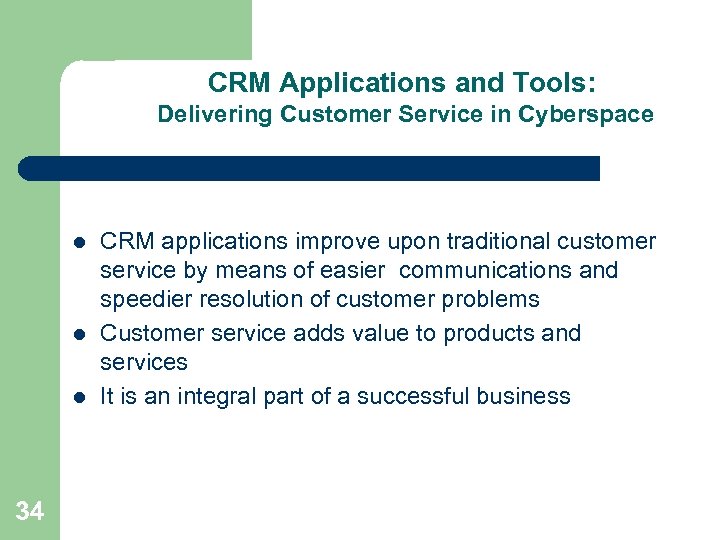 CRM Applications and Tools:
Delivering Customer Service in Cyberspace

- CRM applications improve upon traditional customer service by means of easier communications and speedier resolution of customer problems
- Customer service adds value to products and services
- It is an integral part of a successful business

34